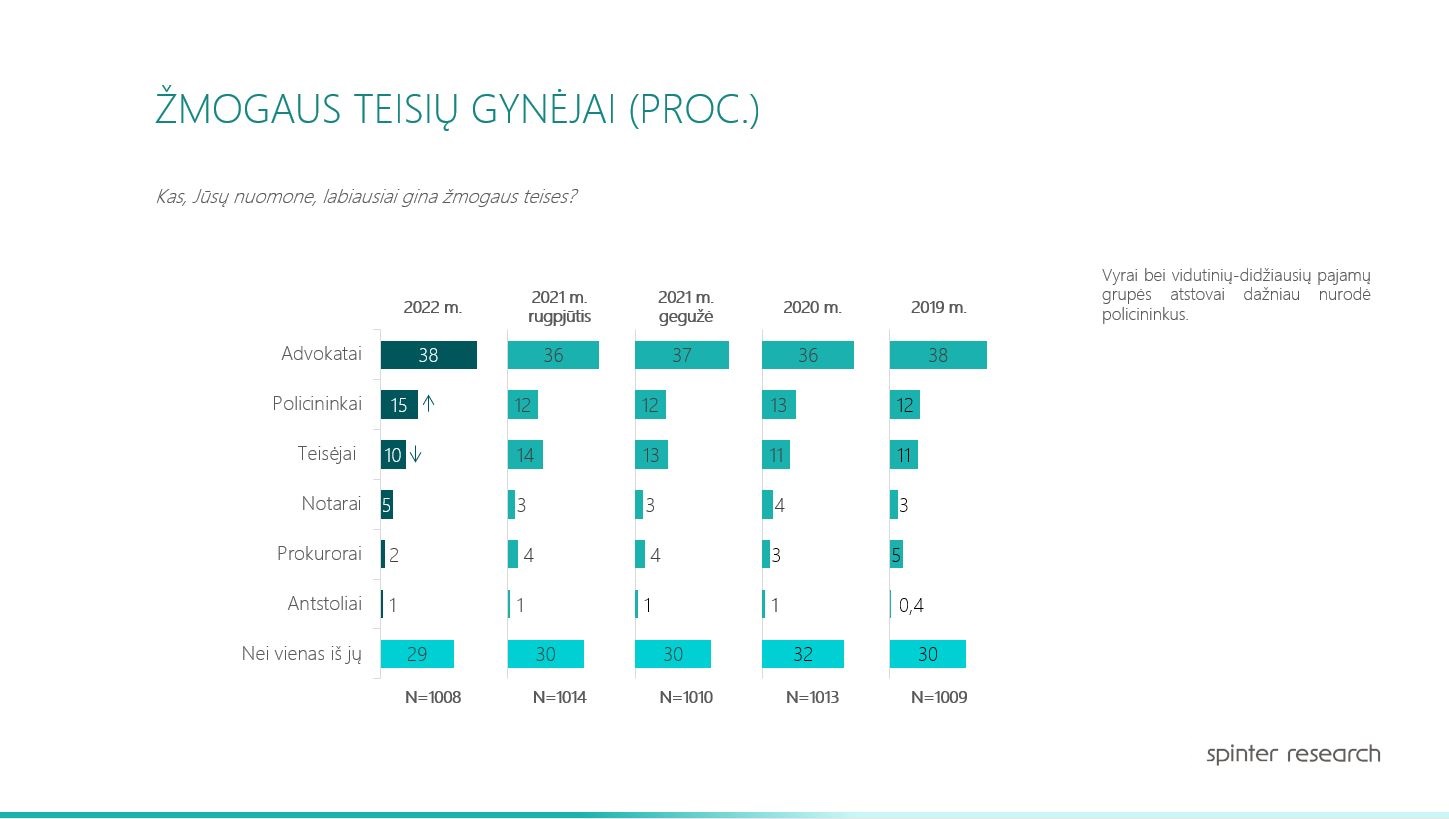 ŽMOGAUS TEISIŲ GYNĖJAI (PROC.)

Kas, Jūsų nuomone, labiausiai gina žmogaus teises?

|  | 2022 m. | 2021 m. rugpjūtis | 2021 m. gegužė | 2020 m. | 2019 m. |
|---|---|---|---|---|---|
| Advokatai | 38 | 36 | 37 | 36 | 38 |
| Policininkai | 15 ↑ | 12 | 12 | 13 | 12 |
| Teisėjai | 10 ↓ | 14 | 13 | 11 | 11 |
| Notarai | 5 | 3 | 3 | 4 | 3 |
| Prokurorai | 2 | 4 | 4 | 3 | 5 |
| Antstoliai | 1 | 1 | 1 | 1 | 0,4 |
| Nei vienas iš jų | 29 | 30 | 30 | 32 | 30 |
|  | N=1008 | N=1014 | N=1010 | N=1013 | N=1009 |

Vyrai bei vidutinių-didžiausių pajamų grupės atstovai dažniau nurodė policininkus.

spinter research